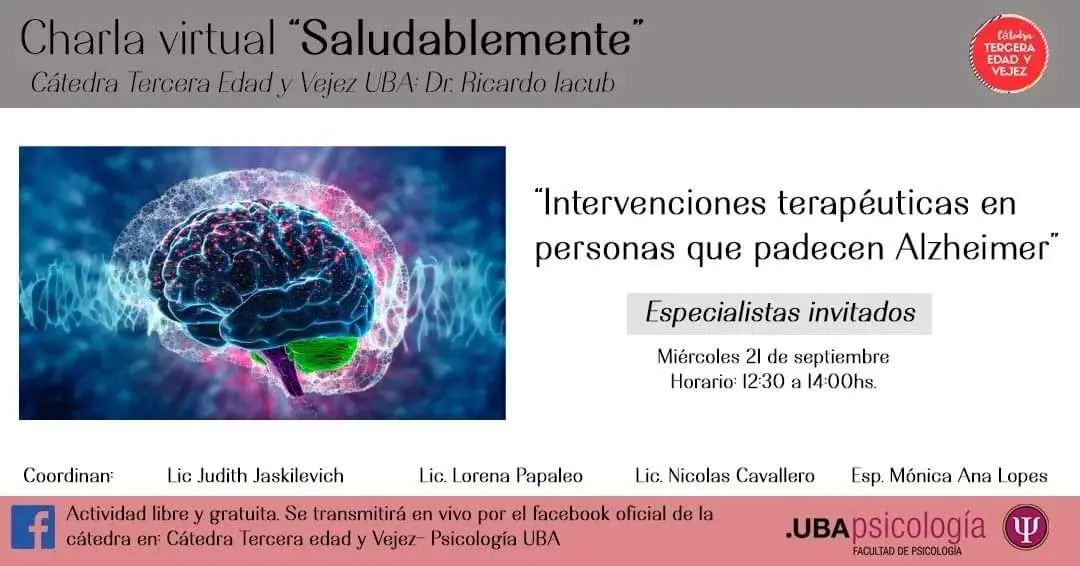 Charla virtual "Saludablemente"
Cátedra Tercera Edad y Vejez UBA: Dr. Ricardo Iacub

Cátedra
TERCERA
EDAD Y
VEJEZ

"Intervenciones terapéuticas en personas que padecen Alzheimer"

Especialistas invitados

Miércoles 21 de septiembre
Horario: 12:30 a 14:00hs.

Coordinan: Lic Judith Jaskilevich Lic. Lorena Papaleo Lic. Nicolas Cavallero Esp. Mónica Ana Lopes

Actividad libre y gratuita. Se transmitirá en vivo por el facebook oficial de la cátedra en: Cátedra Tercera edad y Vejez- Psicología UBA

.UBApsicología
FACULTAD DE PSICOLOGÍA